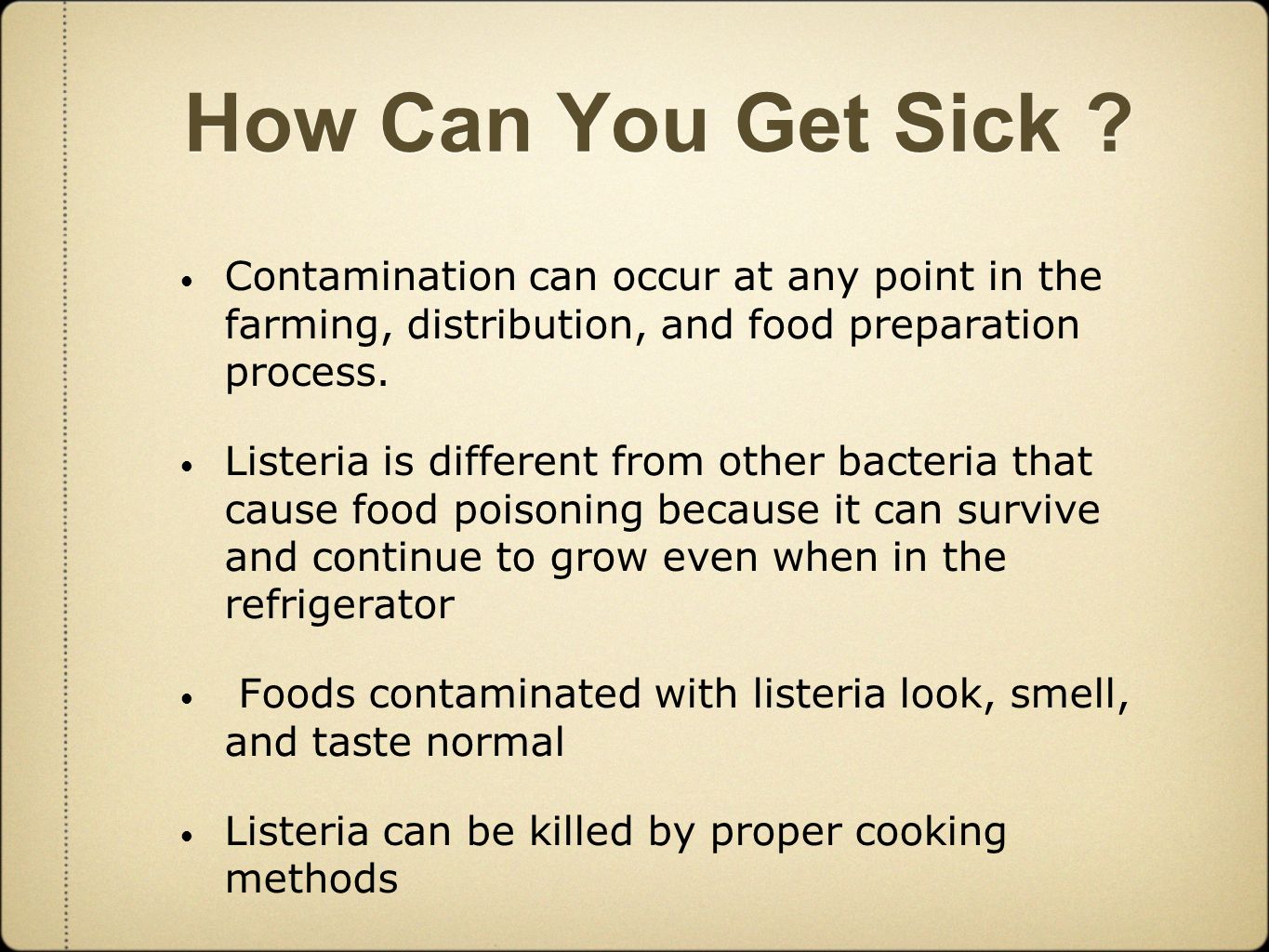 How Can You Get Sick ?

• Contamination can occur at any point in the farming, distribution, and food preparation process.

• Listeria is different from other bacteria that cause food poisoning because it can survive and continue to grow even when in the refrigerator

• Foods contaminated with listeria look, smell, and taste normal

• Listeria can be killed by proper cooking methods